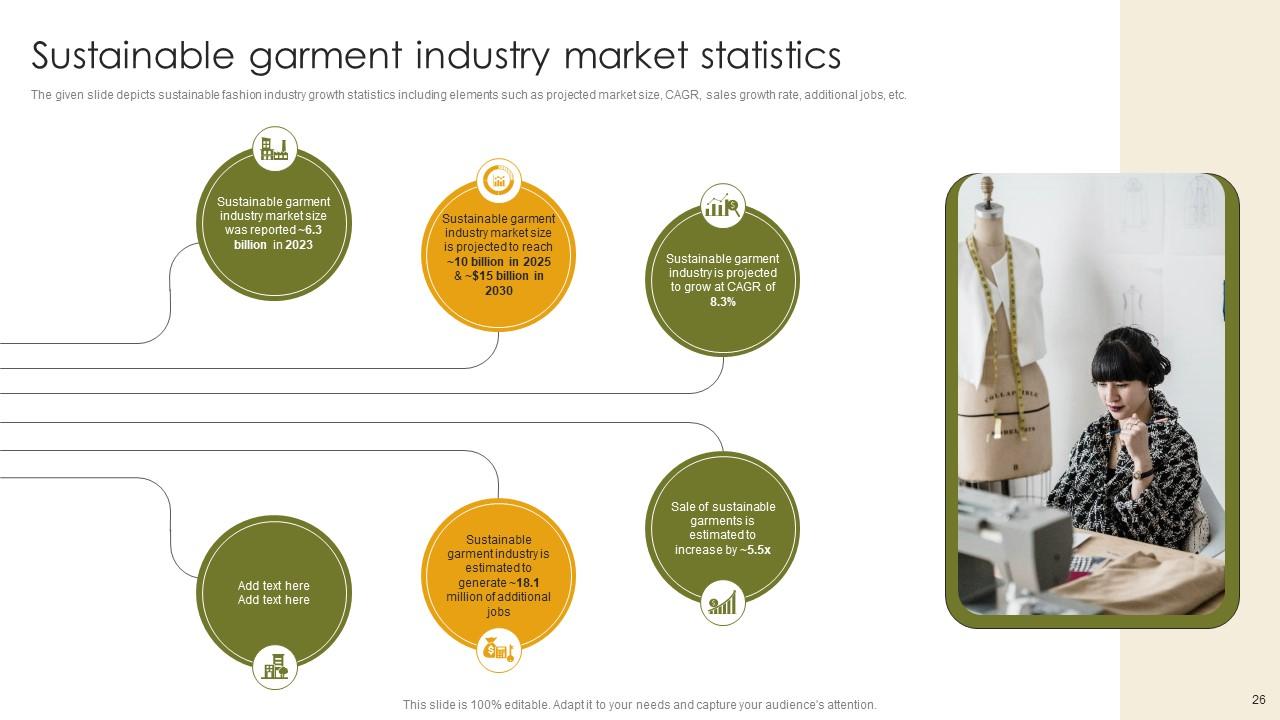 Sustainable garment industry market statistics

The given slide depicts sustainable fashion industry growth statistics including elements such as projected market size, CAGR, sales growth rate, additional jobs, etc.

Sustainable garment industry market size was reported ~6.3 billion in 2023

Sustainable garment industry market size is projected to reach ~10 billion in 2025 & ~$15 billion in 2030

Sustainable garment industry is projected to grow at CAGR of 8.3%

Add text here Add text here

Sustainable garment industry is estimated to generate ~18.1 million of additional jobs

Sale of sustainable garments is estimated to increase by ~5.5x

This slide is 100% editable. Adapt it to your needs and capture your audience's attention.

26